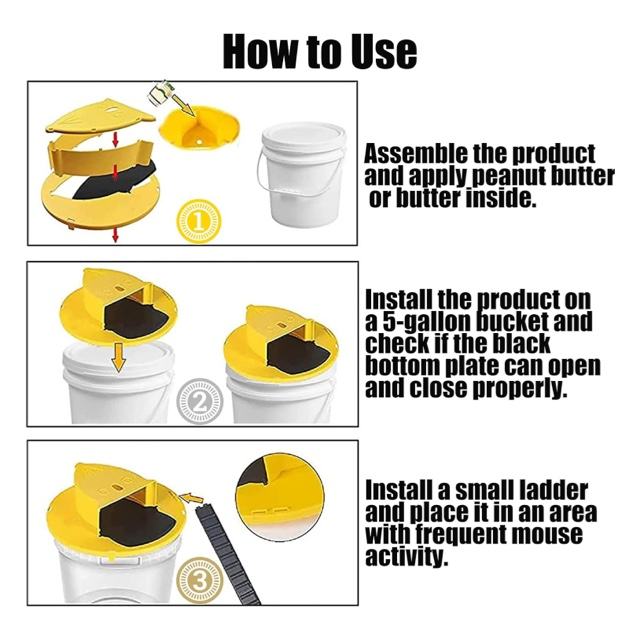 How to Use

1

Assemble the product and apply peanut butter or butter inside.

2

Install the product on a 5-gallon bucket and check if the black bottom plate can open and close properly.

3

Install a small ladder and place it in an area with frequent mouse activity.